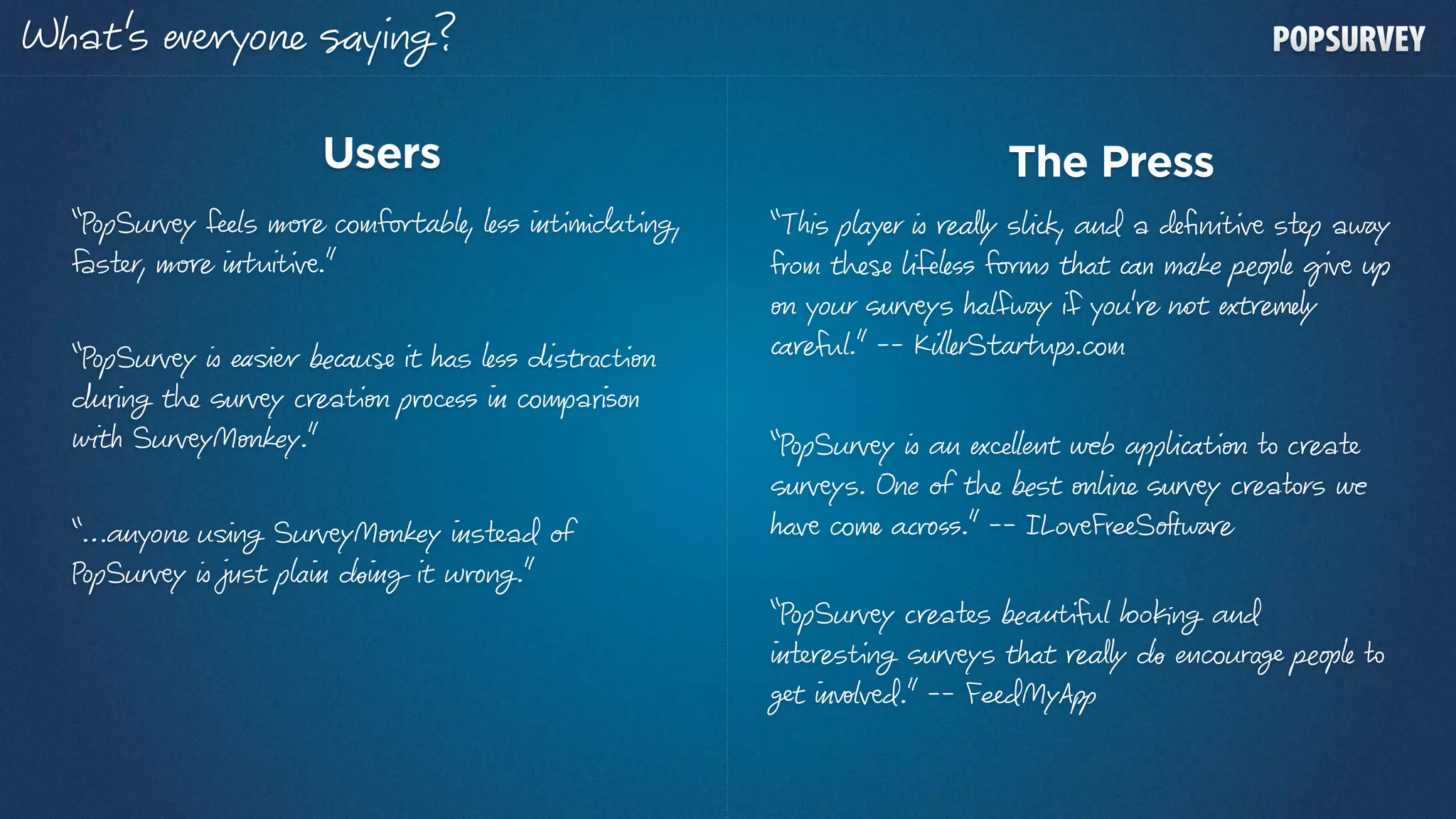 What's everyone saying?

POPSURVEY

Users

"PopSurvey feels more comfortable, less intimidating, faster, more intuitive."

"PopSurvey is easier because it has less distraction during the survey creation process in comparison with SurveyMonkey."

"...anyone using SurveyMonkey instead of PopSurvey is just plain doing it wrong."

The Press

"This player is really slick, and a definitive step away from these lifeless forms that can make people give up on your surveys halfway if you're not extremely careful." -- KillerStartups.com

"PopSurvey is an excellent web application to create surveys. One of the best online survey creators we have come across." -- ILoveFreeSoftware

"PopSurvey creates beautiful looking and interesting surveys that really do encourage people to get involved." -- FeedMyApp